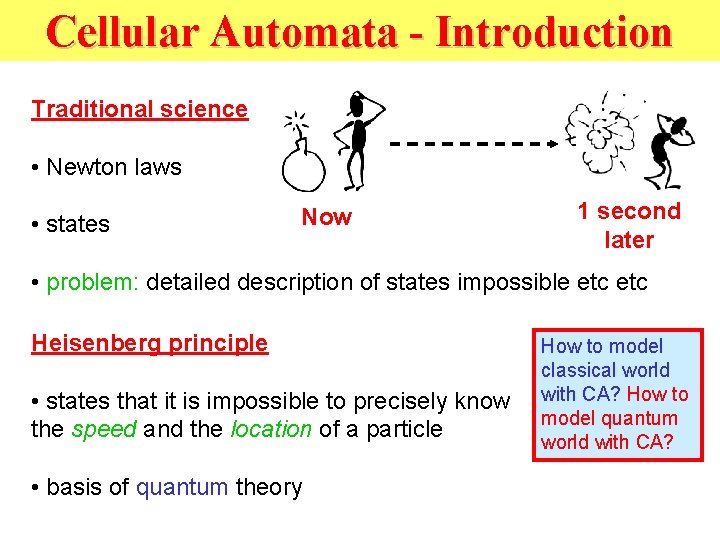 Cellular Automata - Introduction

Traditional science

• Newton laws

• states

Now

1 second later

• problem: detailed description of states impossible etc etc

Heisenberg principle

• states that it is impossible to precisely know the speed and the location of a particle

• basis of quantum theory

How to model classical world with CA? How to model quantum world with CA?